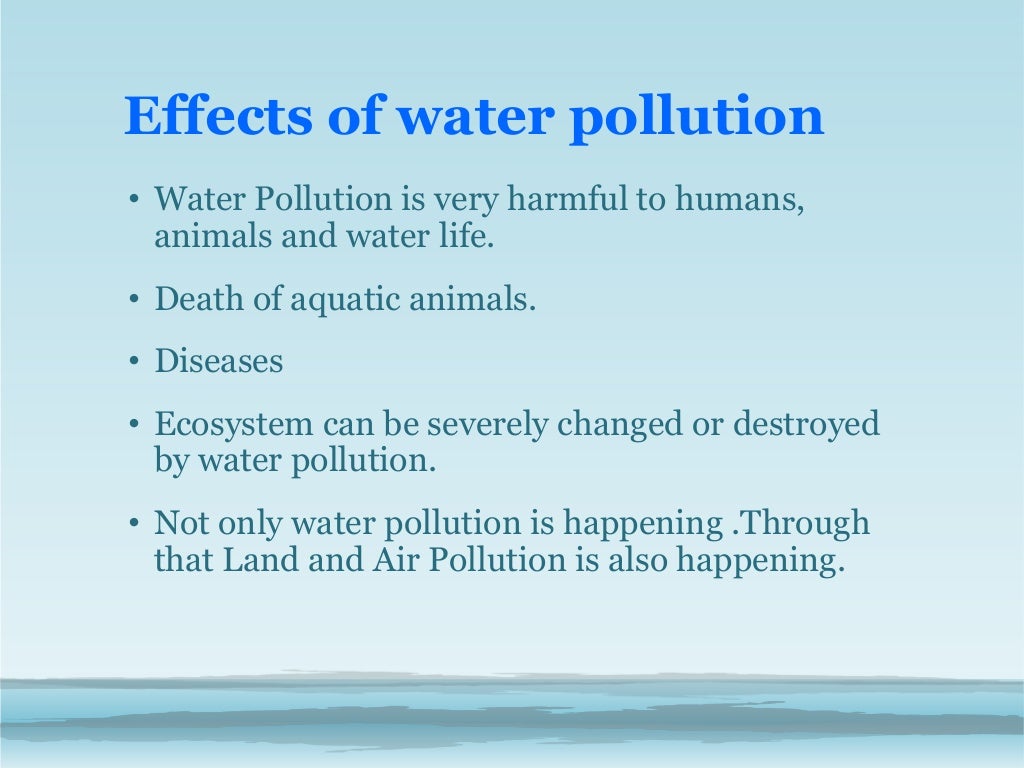 Effects of water pollution

• Water Pollution is very harmful to humans, animals and water life.

• Death of aquatic animals.

• Diseases

• Ecosystem can be severely changed or destroyed by water pollution.

• Not only water pollution is happening .Through that Land and Air Pollution is also happening.